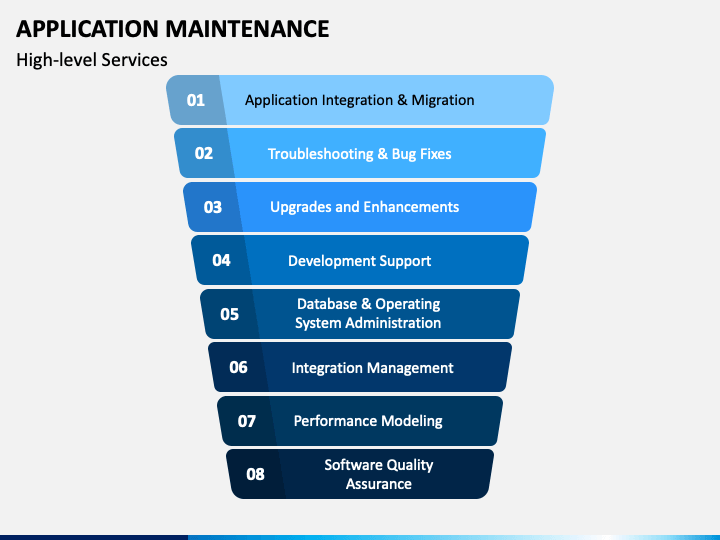 APPLICATION MAINTENANCE

High-level Services

01 Application Integration & Migration

02 Troubleshooting & Bug Fixes

03 Upgrades and Enhancements

04 Development Support

05 Database & Operating System Administration

06 Integration Management

07 Performance Modeling

08 Software Quality Assurance